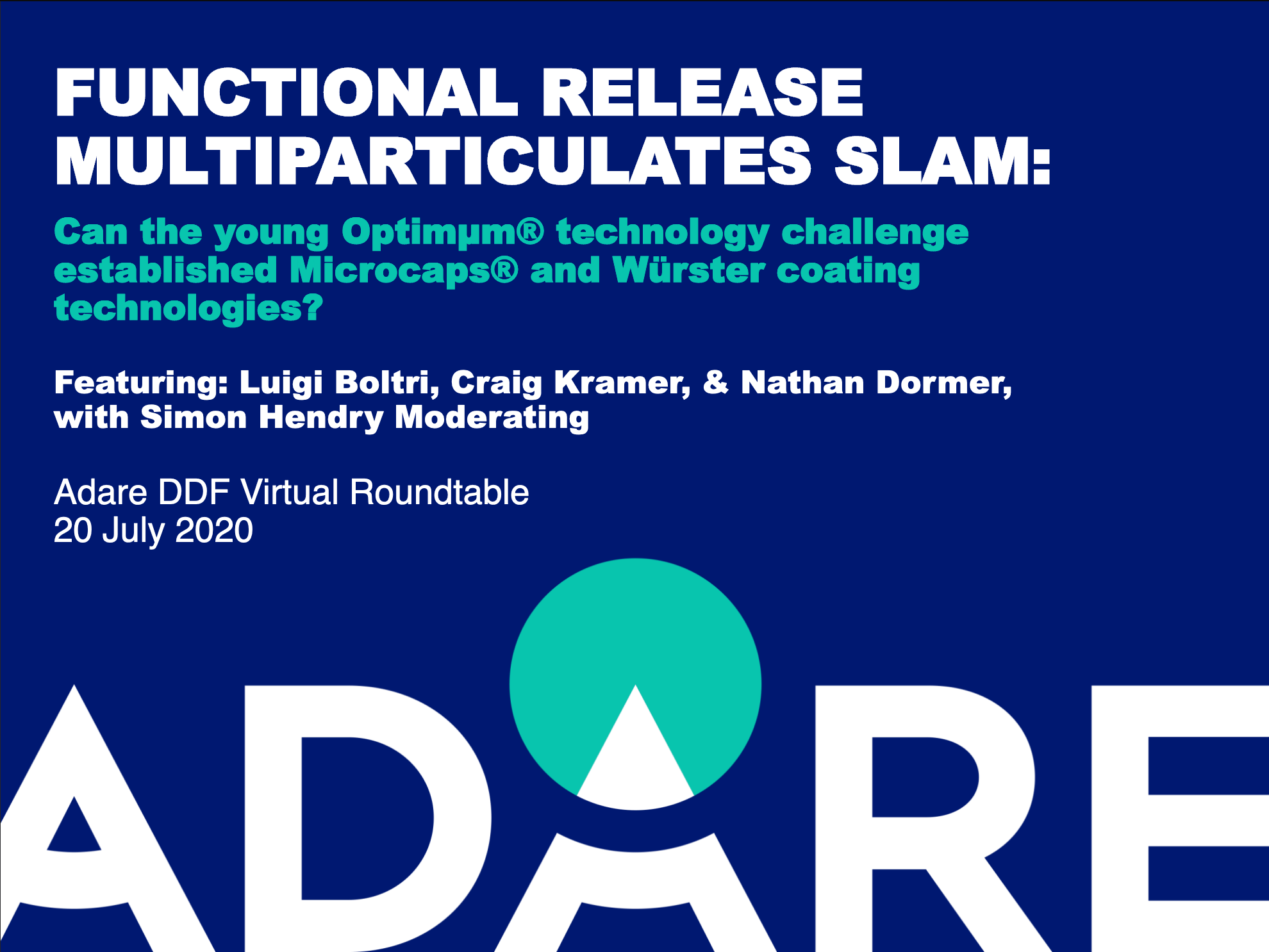 FUNCTIONAL RELEASE MULTIPARTICULATES SLAM:

Can the young Optimμm® technology challenge established Microcaps® and Würster coating technologies?

Featuring: Luigi Boltri, Craig Kramer, & Nathan Dormer, with Simon Hendry Moderating

Adare DDF Virtual Roundtable
20 July 2020

ADARE